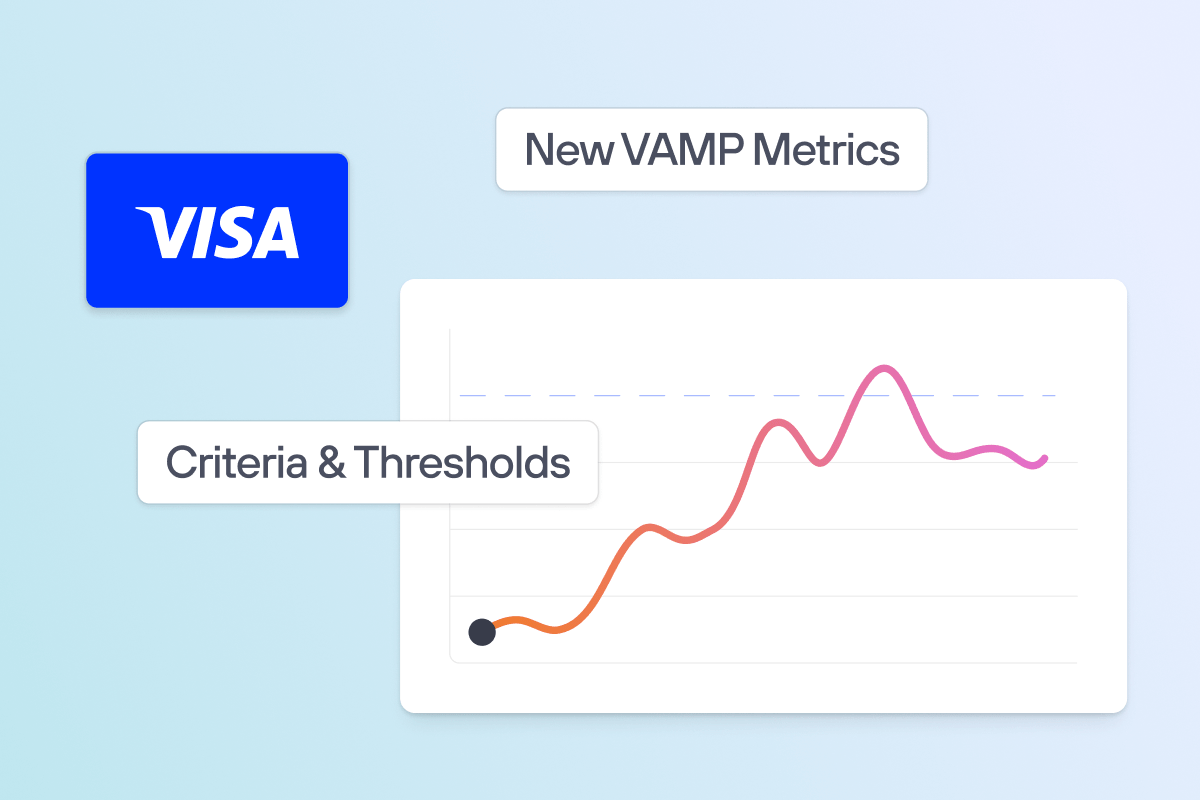 New VAMP Metrics

VISA

Criteria & Thresholds